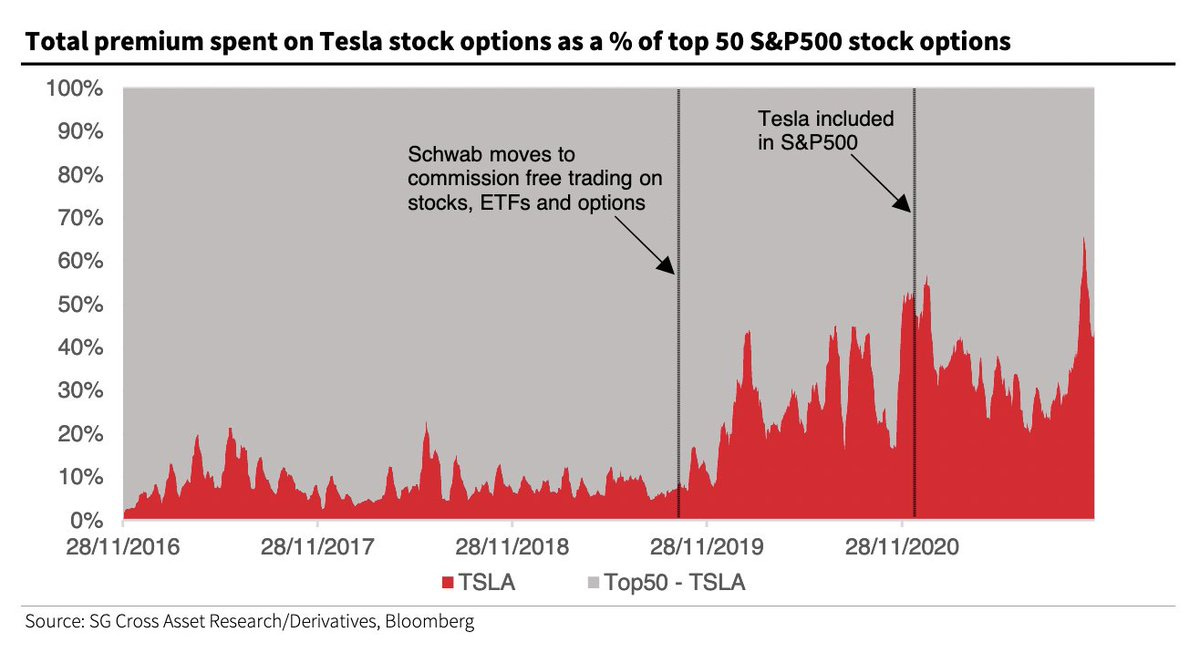 Total premium spent on Tesla stock options as a % of top 50 S&P500 stock options

100%
90%
80%
70%
60%
50%
40%
30%
20%
10%
0%

Schwab moves to commission free trading on stocks, ETFs and options

Tesla included in S&P500

28/11/2016
28/11/2017
28/11/2018
28/11/2019
28/11/2020

TSLA
Top50 - TSLA

Source: SG Cross Asset Research/Derivatives, Bloomberg